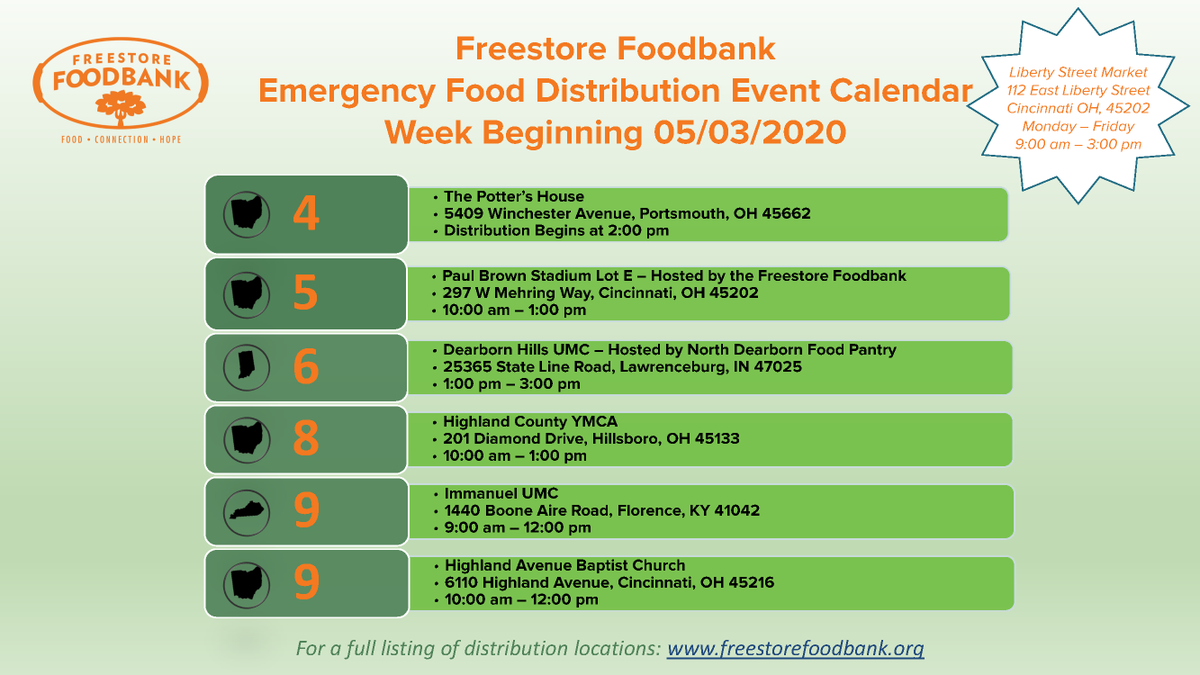 FREESTORE FOODBANK
FOOD • CONNECTION • HOPE

Freestore Foodbank
Emergency Food Distribution Event Calendar
Week Beginning 05/03/2020

Liberty Street Market
112 East Liberty Street
Cincinnati OH, 45202
Monday – Friday
9:00 am – 3:00 pm

4
• The Potter's House
• 5409 Winchester Avenue, Portsmouth, OH 45662
• Distribution Begins at 2:00 pm

5
• Paul Brown Stadium Lot E – Hosted by the Freestore Foodbank
• 297 W Mehring Way, Cincinnati, OH 45202
• 10:00 am – 1:00 pm

6
• Dearborn Hills UMC – Hosted by North Dearborn Food Pantry
• 25365 State Line Road, Lawrenceburg, IN 47025
• 1:00 pm – 3:00 pm

8
• Highland County YMCA
• 201 Diamond Drive, Hillsboro, OH 45133
• 10:00 am – 1:00 pm

9
• Immanuel UMC
• 1440 Boone Aire Road, Florence, KY 41042
• 9:00 am – 12:00 pm

9
• Highland Avenue Baptist Church
• 6110 Highland Avenue, Cincinnati, OH 45216
• 10:00 am – 12:00 pm

For a full listing of distribution locations: www.freestorefoodbank.org